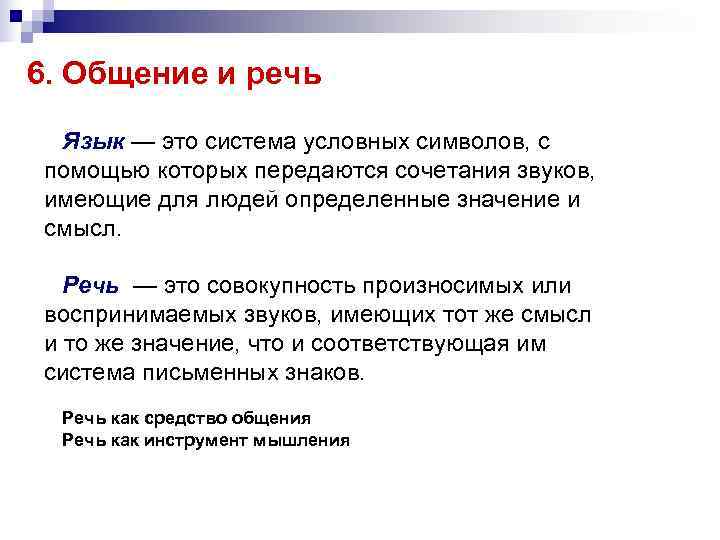 6. Общение и речь

Язык — это система условных символов, с помощью которых передаются сочетания звуков, имеющие для людей определенные значение и смысл.

Речь — это совокупность произносимых или воспринимаемых звуков, имеющих тот же смысл и то же значение, что и соответствующая им система письменных знаков.

Речь как средство общения
Речь как инструмент мышления